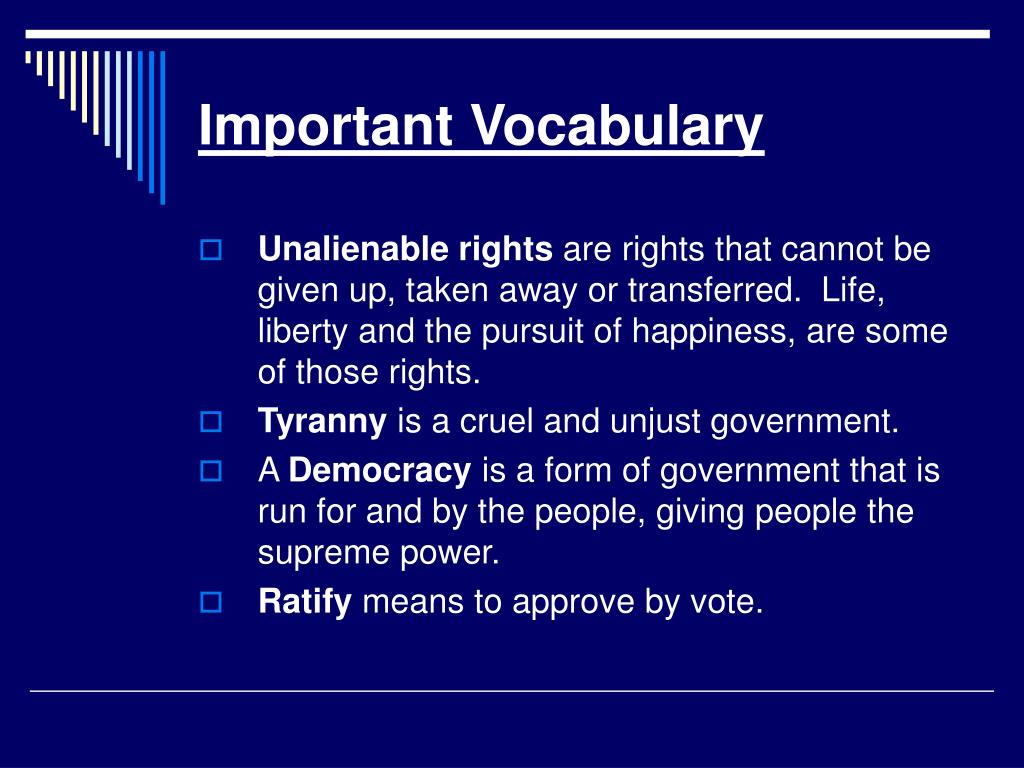 Important Vocabulary

Unalienable rights are rights that cannot be given up, taken away or transferred.  Life, liberty and the pursuit of happiness, are some of those rights.

Tyranny is a cruel and unjust government.

A Democracy is a form of government that is run for and by the people, giving people the supreme power.

Ratify means to approve by vote.